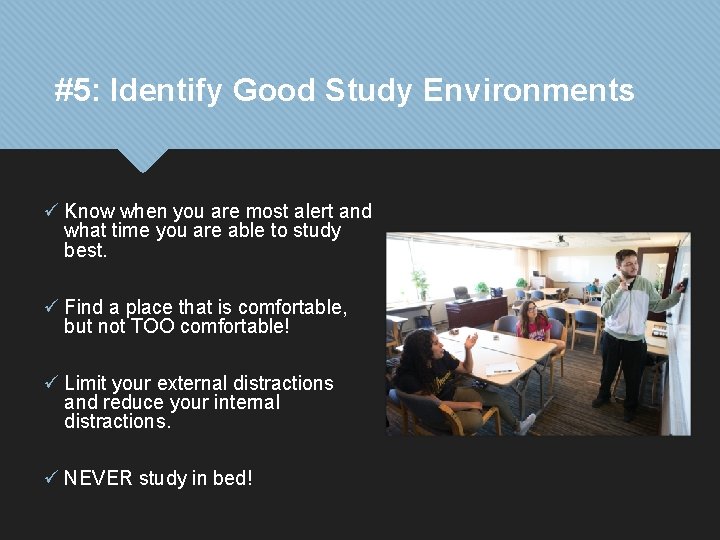 #5: Identify Good Study Environments

✓ Know when you are most alert and what time you are able to study best.

✓ Find a place that is comfortable, but not TOO comfortable!

✓ Limit your external distractions and reduce your internal distractions.

✓ NEVER study in bed!